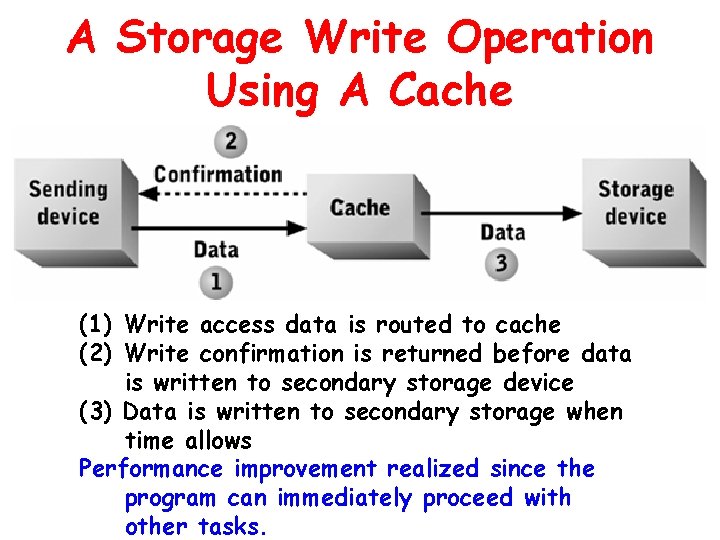 A Storage Write Operation Using A Cache

2
Confirmation
Sending device
Cache
Storage device
Data
1
Data
3

(1) Write access data is routed to cache
(2) Write confirmation is returned before data is written to secondary storage device
(3) Data is written to secondary storage when time allows
Performance improvement realized since the program can immediately proceed with other tasks.